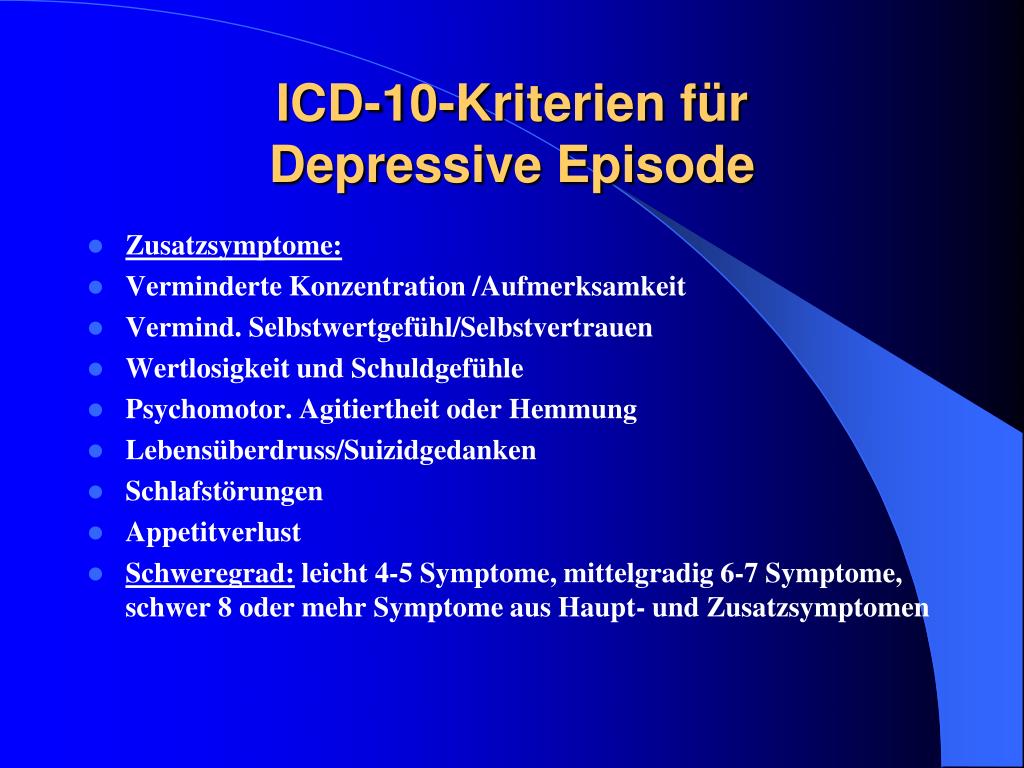 ICD-10-Kriterien für Depressive Episode

- Zusatzsymptome:
- Verminderte Konzentration /Aufmerksamkeit
- Vermind. Selbstwertgefühl/Selbstvertrauen
- Wertlosigkeit und Schuldgefühle
- Psychomotor. Agitiertheit oder Hemmung
- Lebensüberdruss/Suizidgedanken
- Schlafstörungen
- Appetitverlust
- Schweregrad: leicht 4-5 Symptome, mittelgradig 6-7 Symptome, schwer 8 oder mehr Symptome aus Haupt- und Zusatzsymptomen